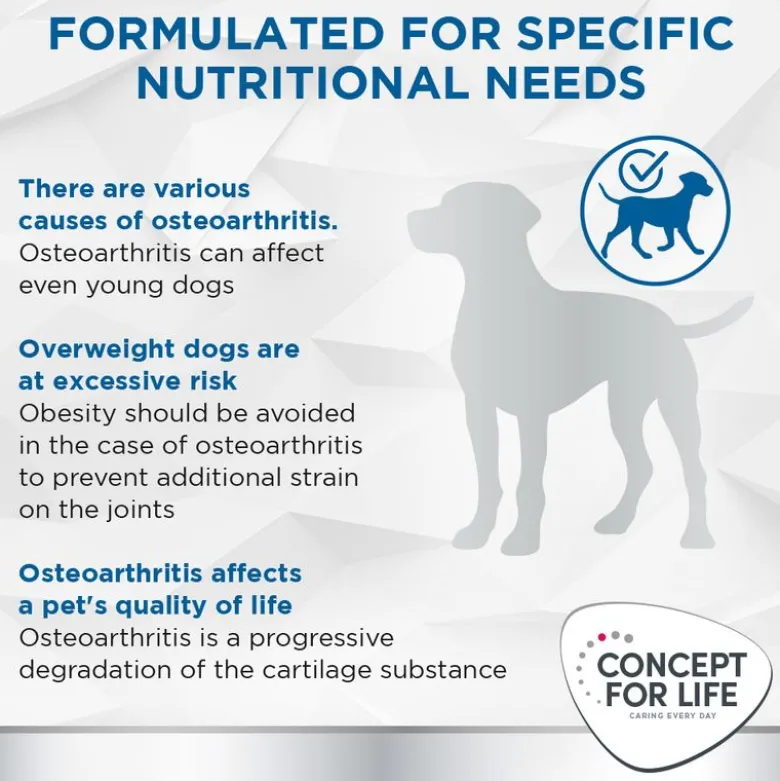 FORMULATED FOR SPECIFIC NUTRITIONAL NEEDS

There are various causes of osteoarthritis.
Osteoarthritis can affect even young dogs

Overweight dogs are at excessive risk
Obesity should be avoided in the case of osteoarthritis to prevent additional strain on the joints

Osteoarthritis affects a pet's quality of life
Osteoarthritis is a progressive degradation of the cartilage substance

CONCEPT FOR LIFE
CARING EVERY DAY